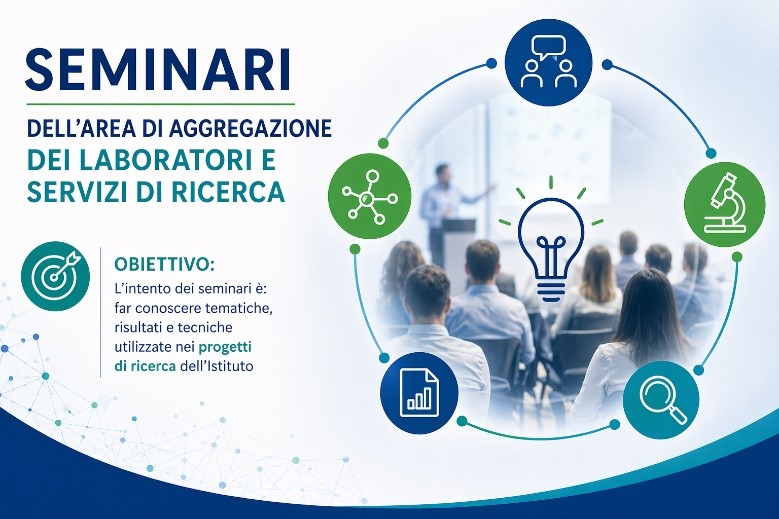 SEMINARI

DELL'AREA DI AGGREGAZIONE
DEI LABORATORI E
SERVIZI DI RICERCA

OBIETTIVO:

L'intento dei seminari è: far conoscere tematiche, risultati e tecniche utilizzate nei progetti di ricerca dell'Istituto